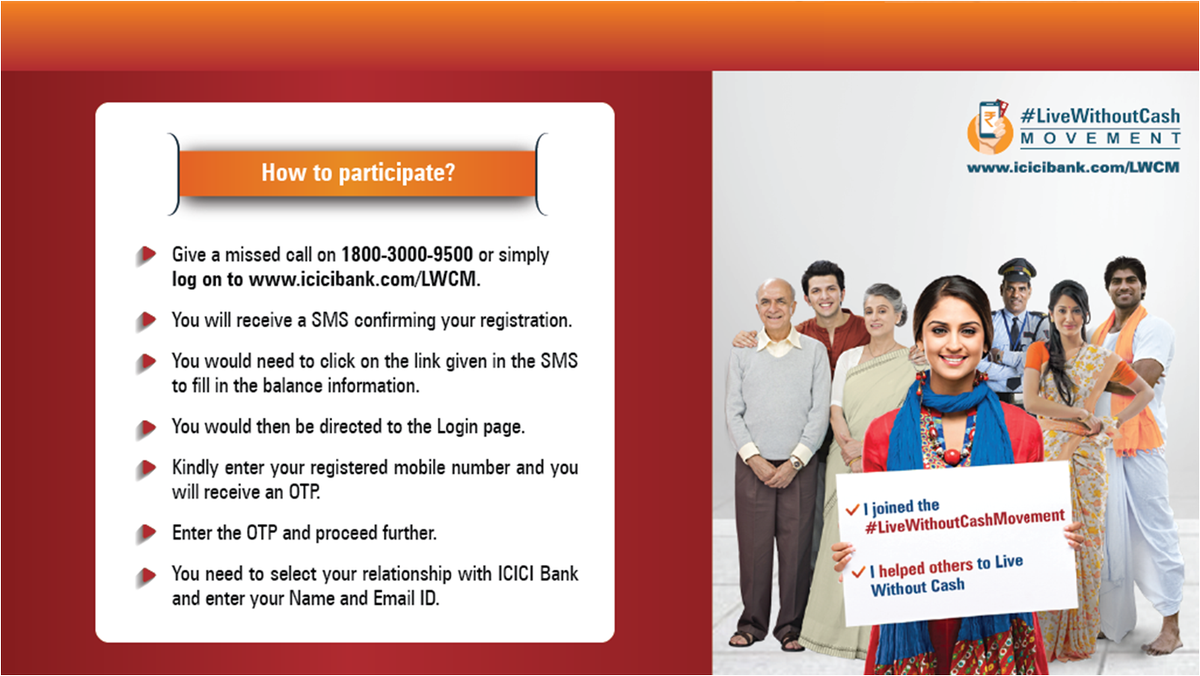 How to participate?

Give a missed call on 1800-3000-9500 or simply log on to www.icicibank.com/LWCM.

You will receive a SMS confirming your registration.

You would need to click on the link given in the SMS to fill in the balance information.

You would then be directed to the Login page.

Kindly enter your registered mobile number and you will receive an OTP.

Enter the OTP and proceed further.

You need to select your relationship with ICICI Bank and enter your Name and Email ID.

#LiveWithoutCash MOVEMENT
www.icicibank.com/LWCM

I joined the #LiveWithoutCashMovement

I helped others to Live Without Cash